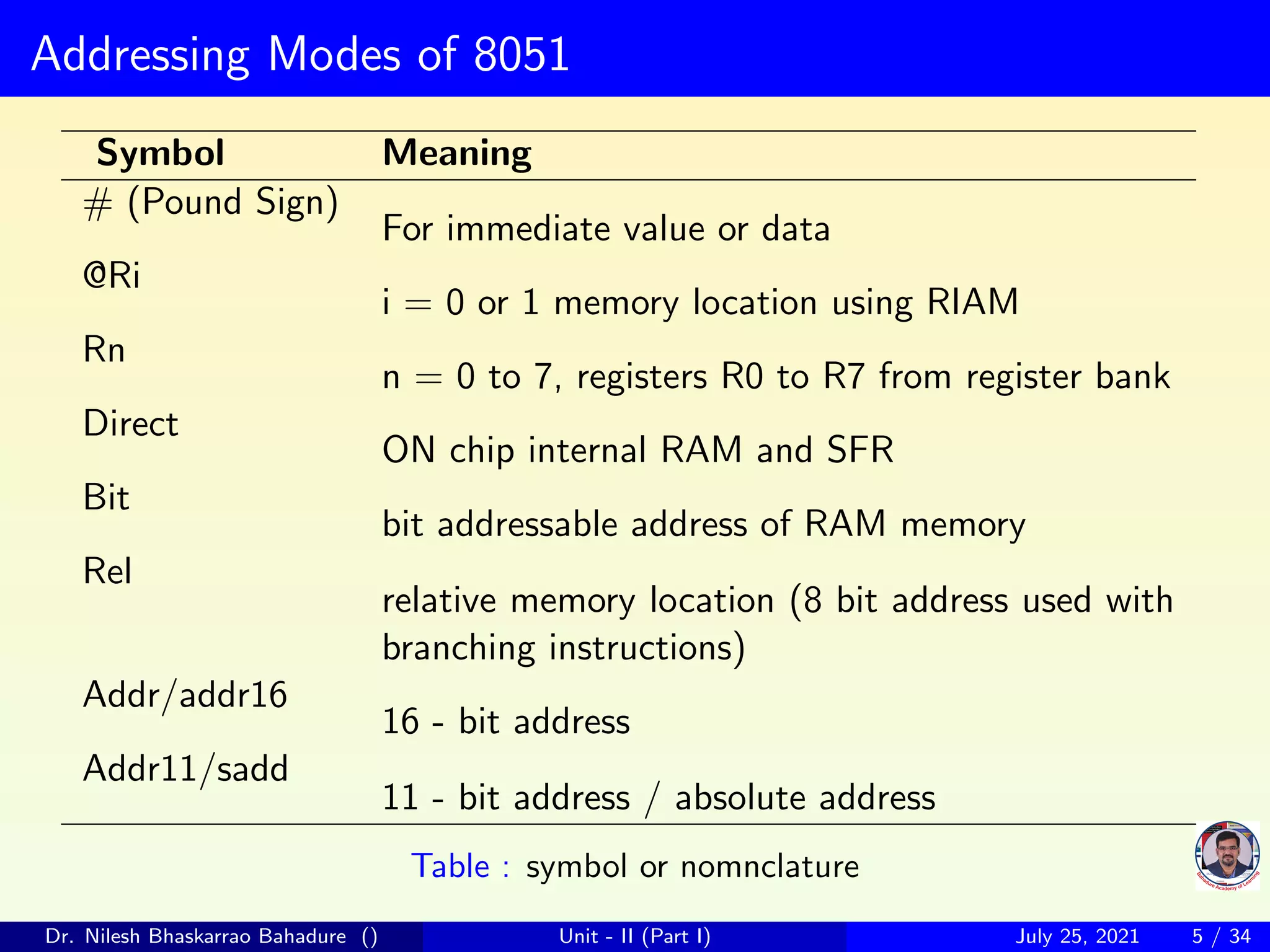 Addressing Modes of 8051

| Symbol | Meaning |
|---|---|
| # (Pound Sign) | For immediate value or data |
| @Ri | i = 0 or 1 memory location using RIAM |
| Rn | n = 0 to 7, registers R0 to R7 from register bank |
| Direct | ON chip internal RAM and SFR |
| Bit | bit addressable address of RAM memory |
| Rel | relative memory location (8 bit address used with branching instructions) |
| Addr/addr16 | 16 - bit address |
| Addr11/sadd | 11 - bit address / absolute address |

Table : symbol or nomnclature

Bahadure Academy of Learning

Dr. Nilesh Bhaskarrao Bahadure () Unit - II (Part I) July 25, 2021 5 / 34